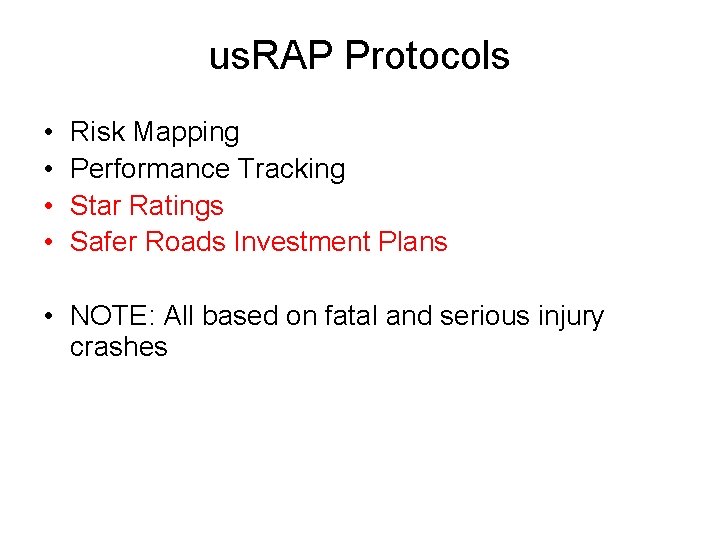 usRAP Protocols

• Risk Mapping
• Performance Tracking
• Star Ratings
• Safer Roads Investment Plans

• NOTE: All based on fatal and serious injury crashes